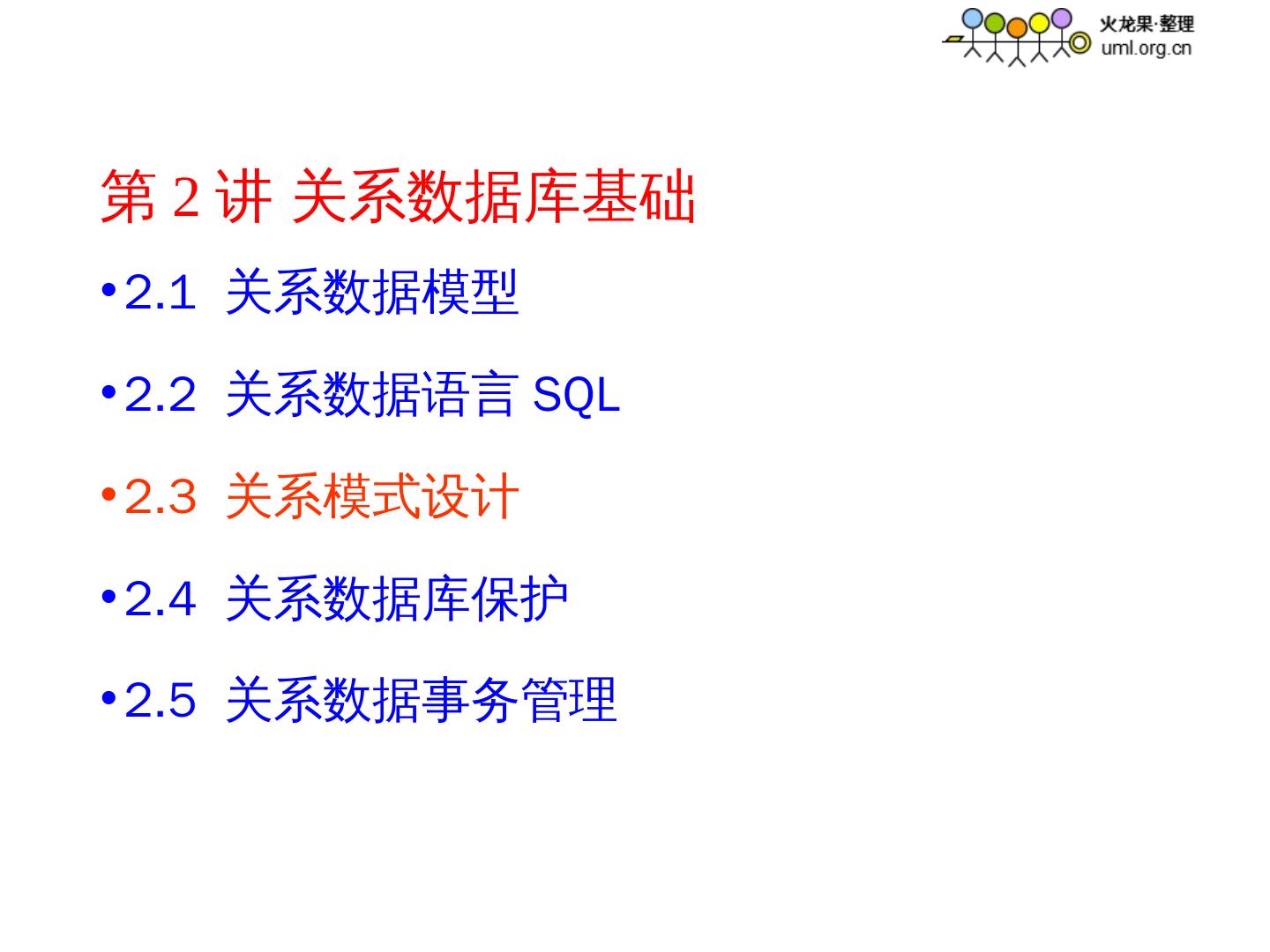 火龙果·整理
uml.org.cn

第 2 讲 关系数据库基础

•2.1 关系数据模型

•2.2 关系数据语言 SQL

•2.3 关系模式设计

•2.4 关系数据库保护

•2.5 关系数据事务管理